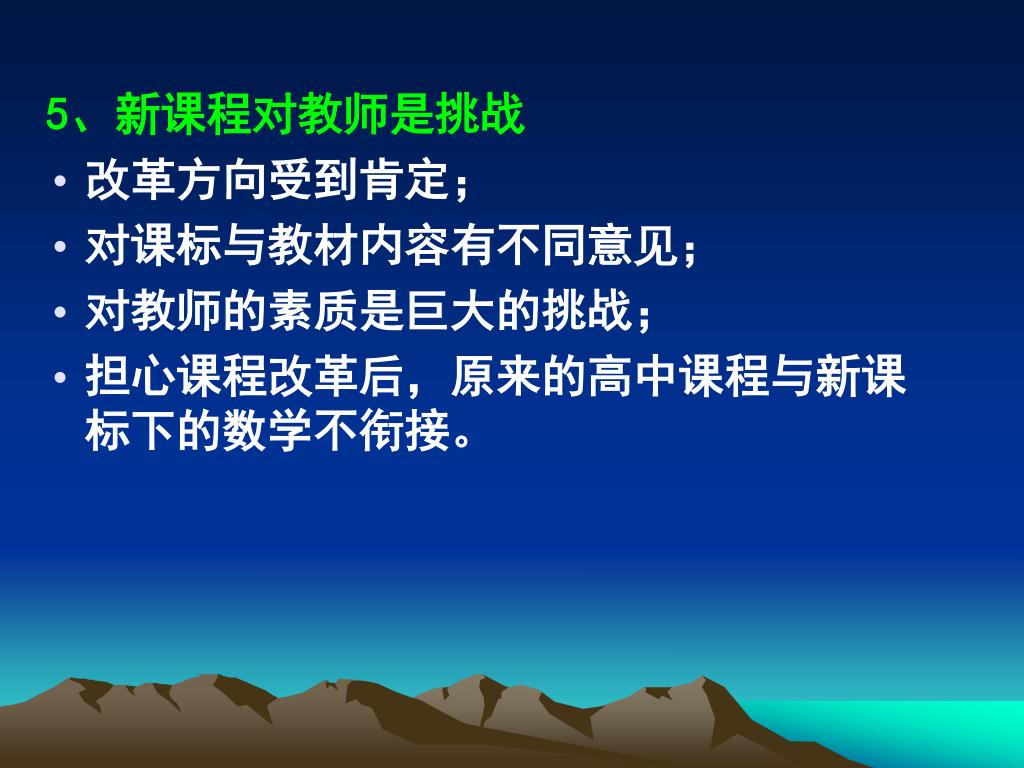 5、新课程对教师是挑战

• 改革方向受到肯定；
• 对课标与教材内容有不同意见；
• 对教师的素质是巨大的挑战；
• 担心课程改革后，原来的高中课程与新课标下的数学不衔接。